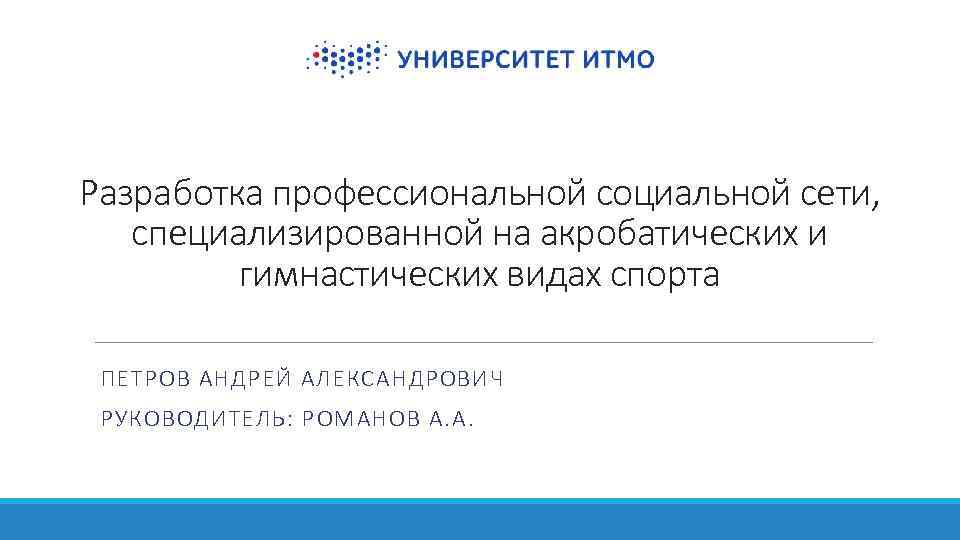 УНИВЕРСИТЕТ ИТМО

Разработка профессиональной социальной сети, специализированной на акробатических и гимнастических видах спорта

ПЕТРОВ АНДРЕЙ АЛЕКСАНДРОВИЧ

РУКОВОДИТЕЛЬ: РОМАНОВ А.А.